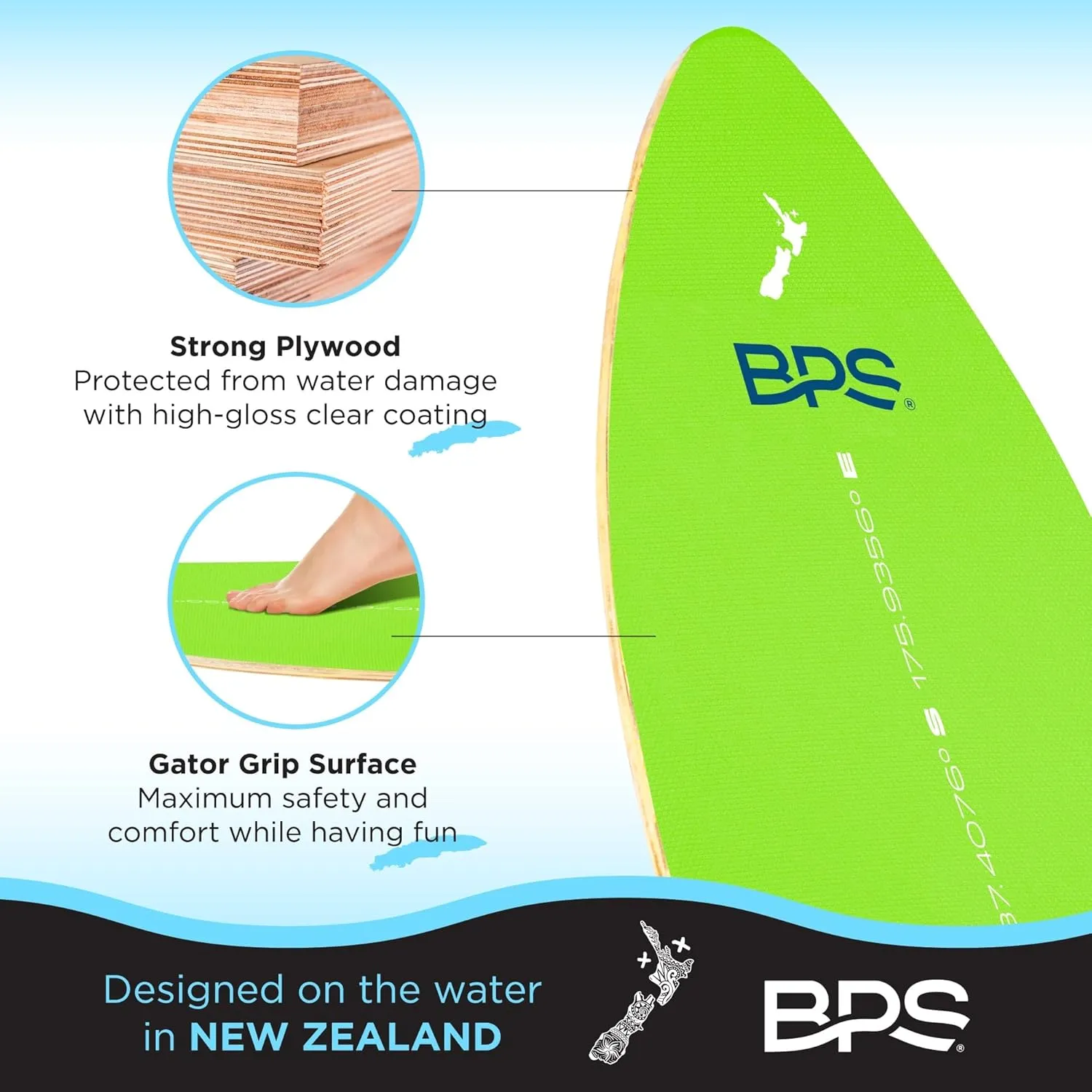 Strong Plywood
Protected from water damage with high-gloss clear coating

Gator Grip Surface
Maximum safety and comfort while having fun

BPS®

37.4076° S 175.9356° E

Designed on the water in NEW ZEALAND

BPS®